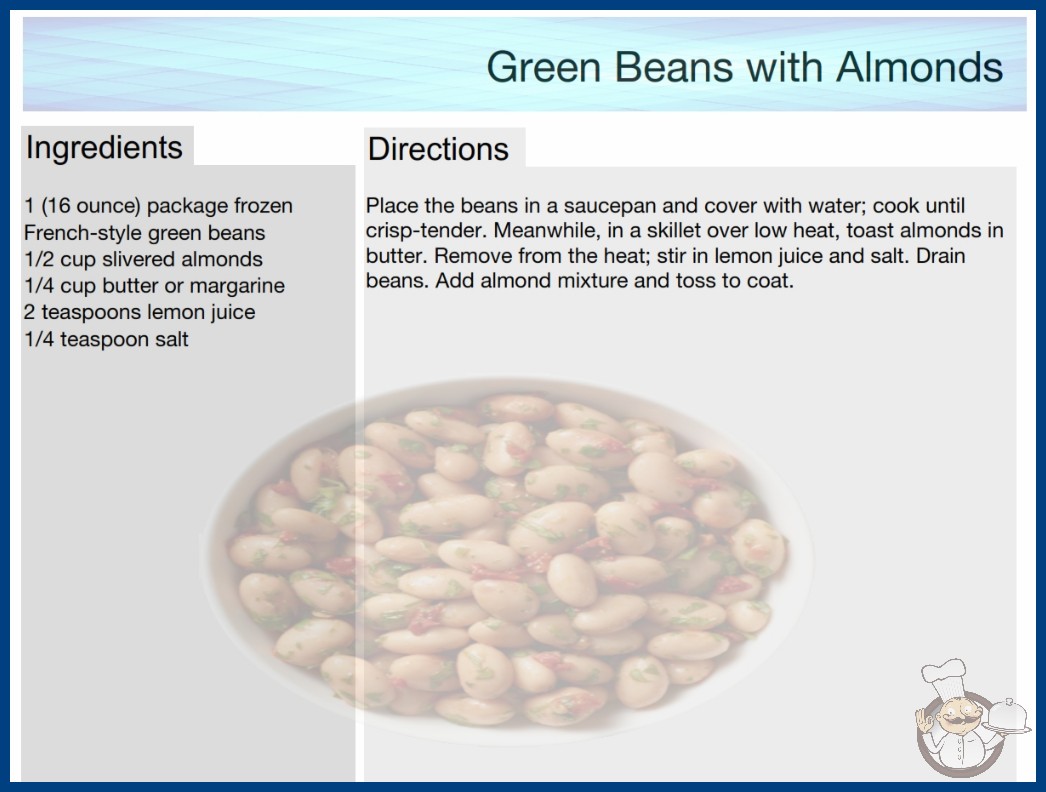 Green Beans with Almonds

Ingredients

1 (16 ounce) package frozen French-style green beans
1/2 cup slivered almonds
1/4 cup butter or margarine
2 teaspoons lemon juice
1/4 teaspoon salt

Directions

Place the beans in a saucepan and cover with water; cook until crisp-tender. Meanwhile, in a skillet over low heat, toast almonds in butter. Remove from the heat; stir in lemon juice and salt. Drain beans. Add almond mixture and toss to coat.